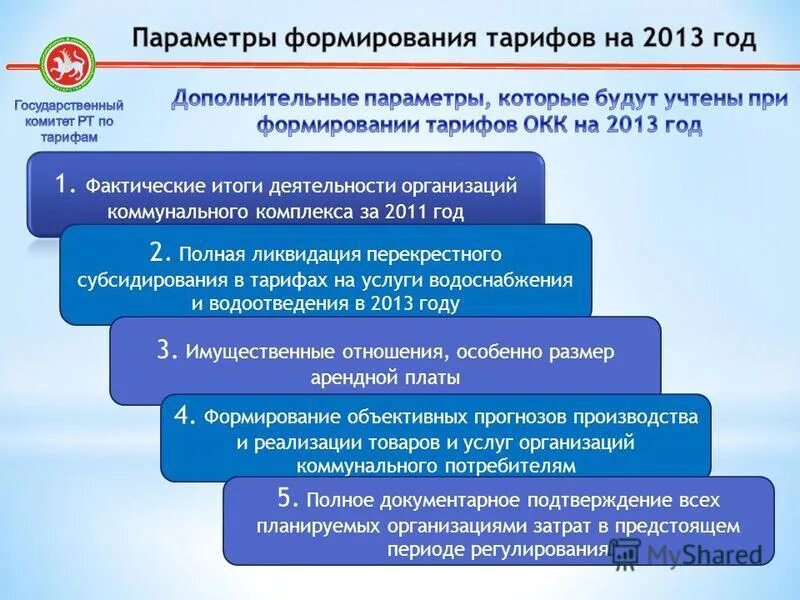 Параметры формирования тарифов на 2013 год

Государственный комитет РТ по тарифам

Дополнительные параметры, которые будут учтены при формировании тарифов ОКК на 2013 год

1. Фактические итоги деятельности организаций коммунального комплекса за 2011 год

2. Полная ликвидация перекрестного субсидирования в тарифах на услуги водоснабжения и водоотведения в 2013 году

3. Имущественные отношения, особенно размер арендной платы

4. Формирование объективных прогнозов производства и реализации товаров и услуг организаций коммунального потребителям

5. Полное документарное подтверждение всех планируемых организациями затрат в предстоящем периоде регулирования

MyShared